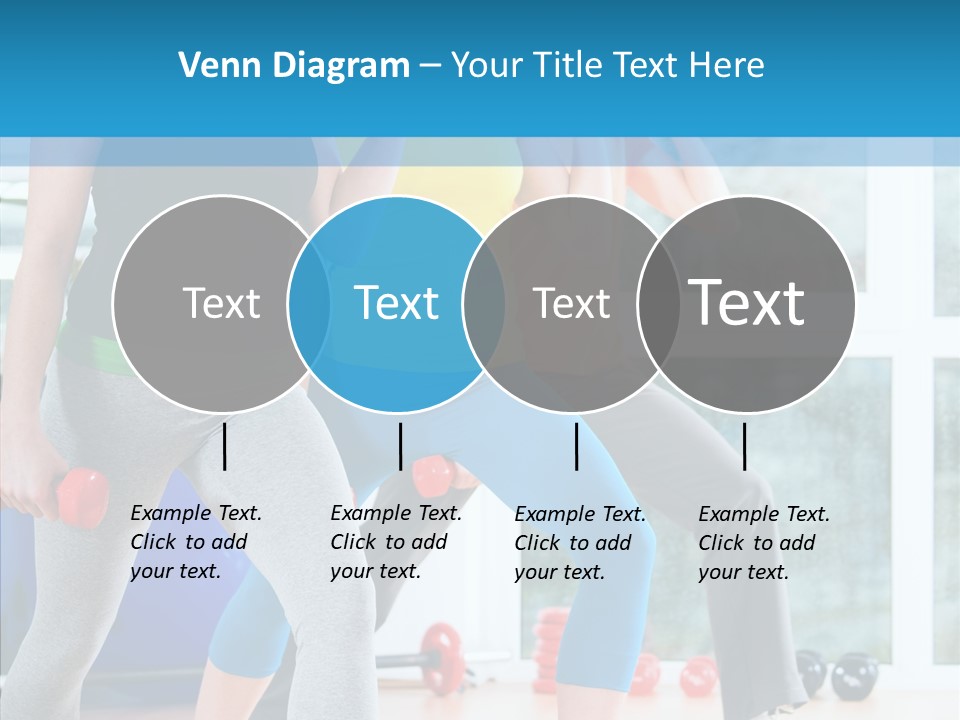 Venn Diagram – Your Title Text Here

Text

Text

Text

Text

Example Text. Click to add your text.

Example Text. Click to add your text.

Example Text. Click to add your text.

Example Text. Click to add your text.